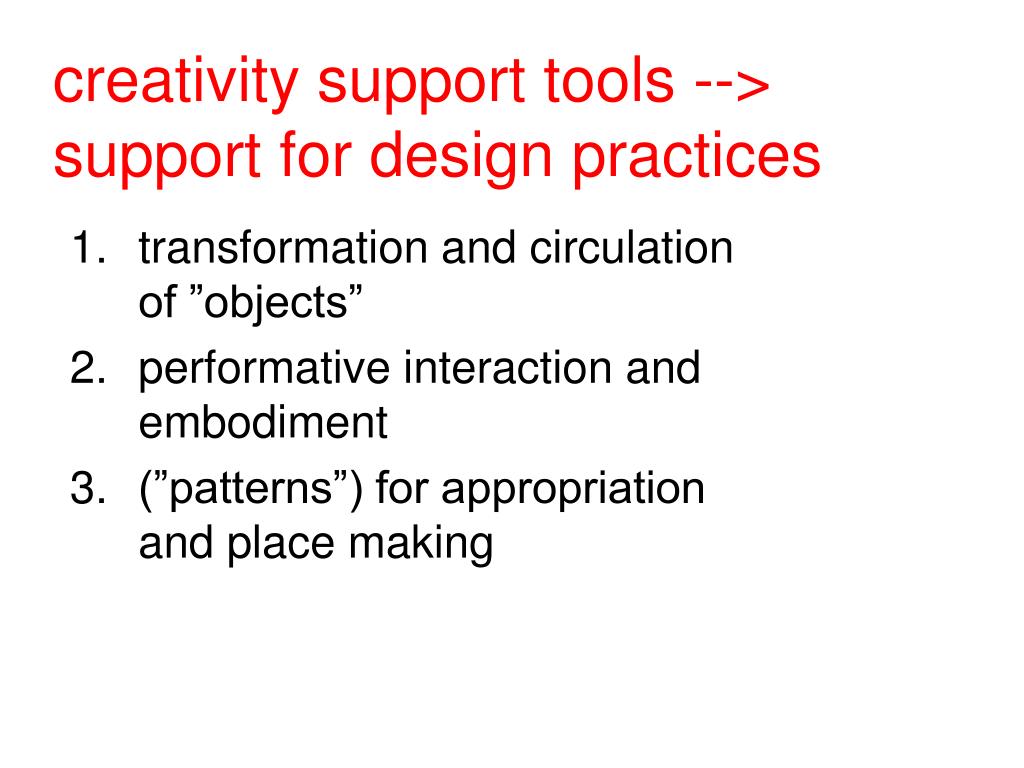 creativity support tools --> support for design practices

1. transformation and circulation of ”objects”
2. performative interaction and embodiment
3. (”patterns”) for appropriation and place making